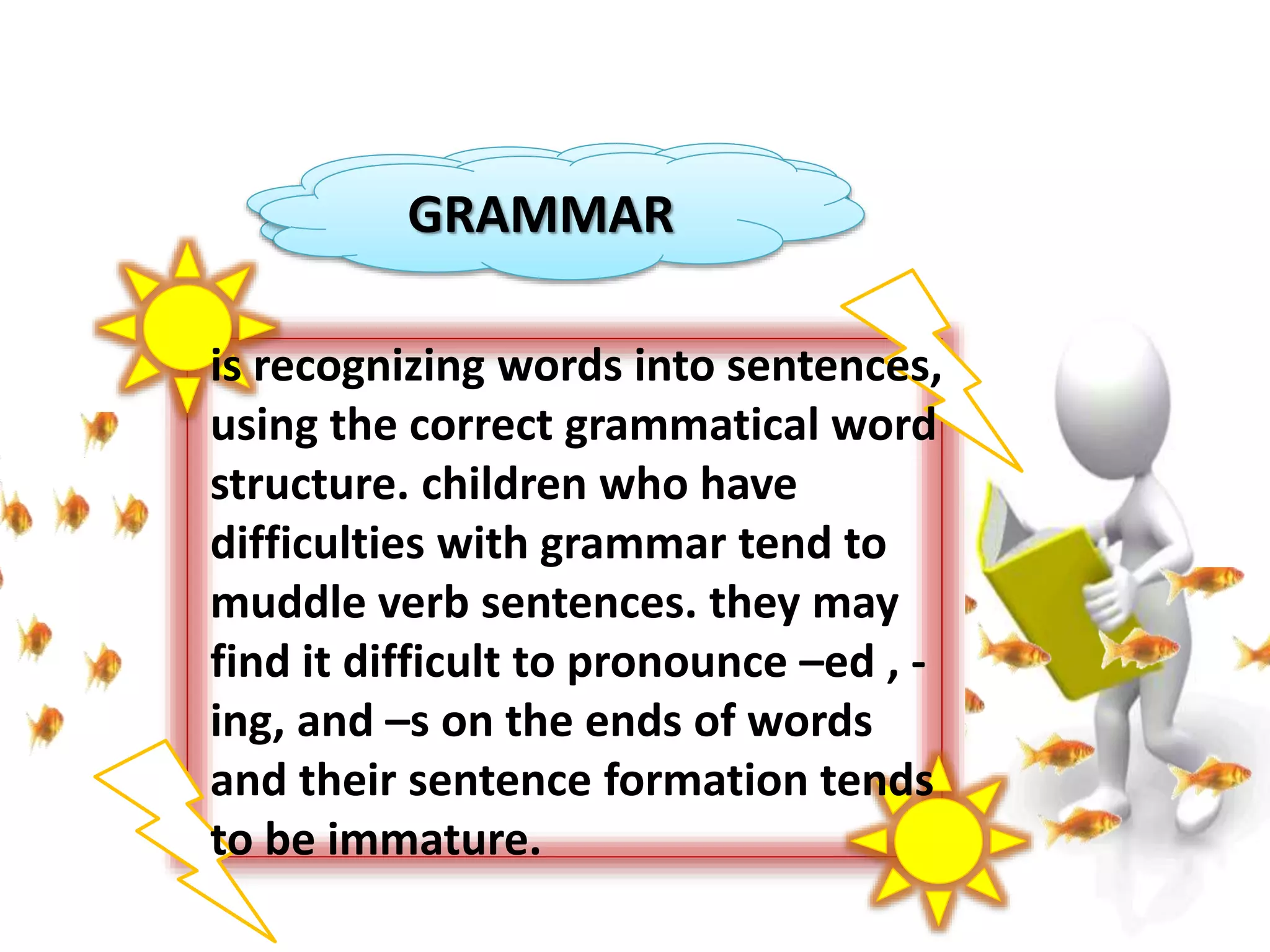 GRAMMAR

is recognizing words into sentences, using the correct grammatical word structure. children who have difficulties with grammar tend to muddle verb sentences. they may find it difficult to pronounce –ed , -ing, and –s on the ends of words and their sentence formation tends to be immature.